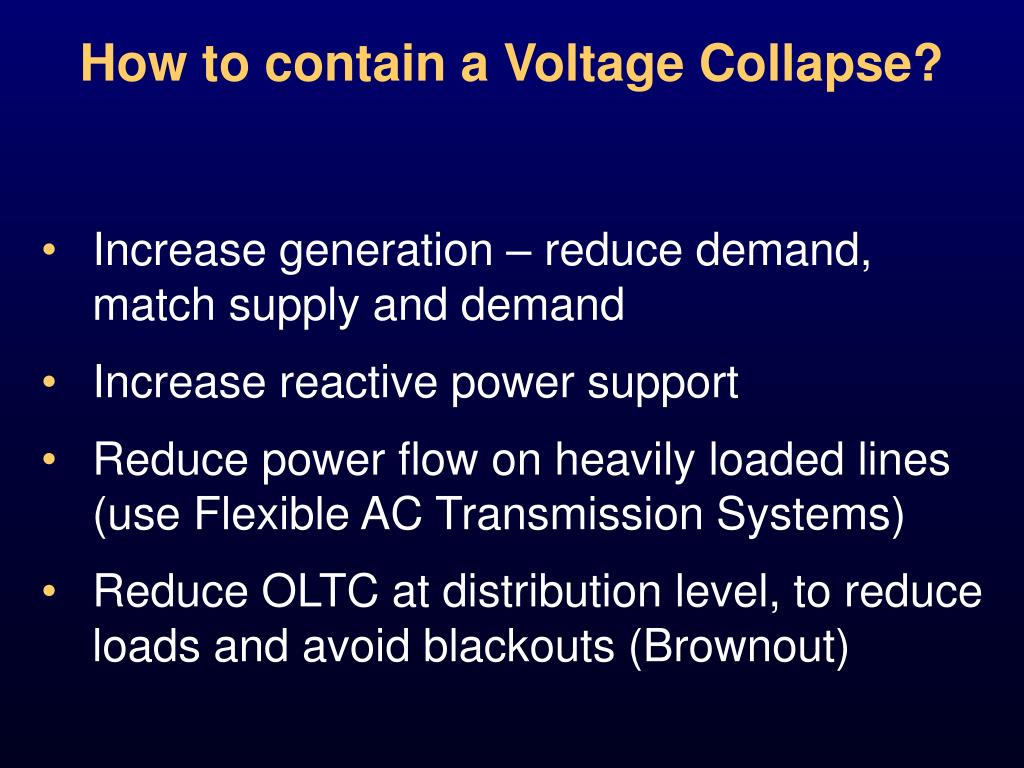 How to contain a Voltage Collapse?

• Increase generation – reduce demand, match supply and demand
• Increase reactive power support
• Reduce power flow on heavily loaded lines (use Flexible AC Transmission Systems)
• Reduce OLTC at distribution level, to reduce loads and avoid blackouts (Brownout)